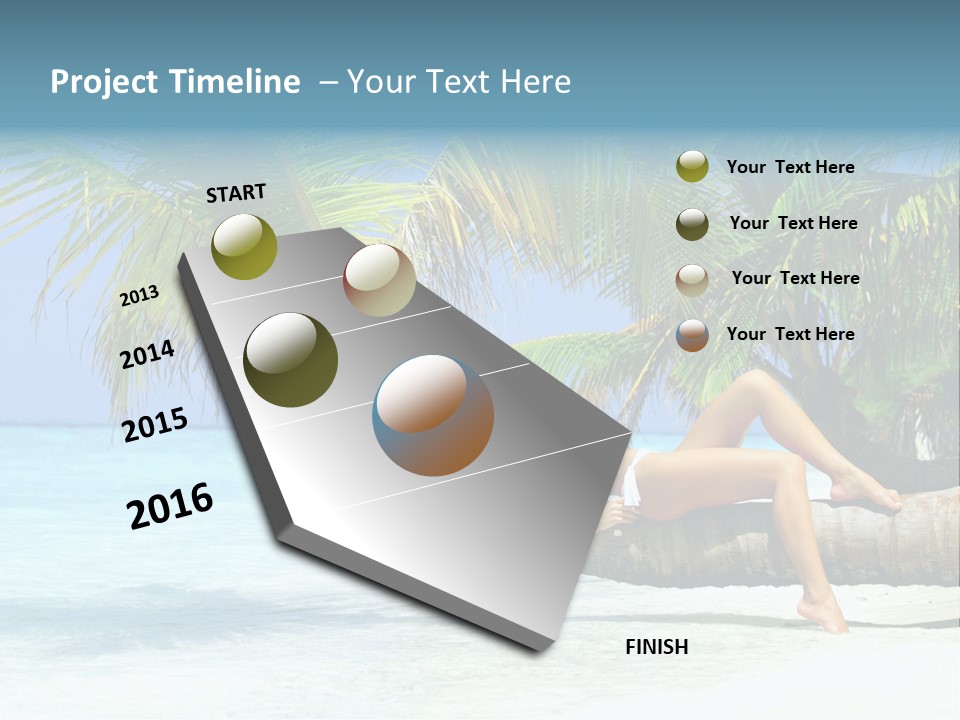 Project Timeline – Your Text Here

START

2013

2014

2015

2016

FINISH

Your Text Here

Your Text Here

Your Text Here

Your Text Here